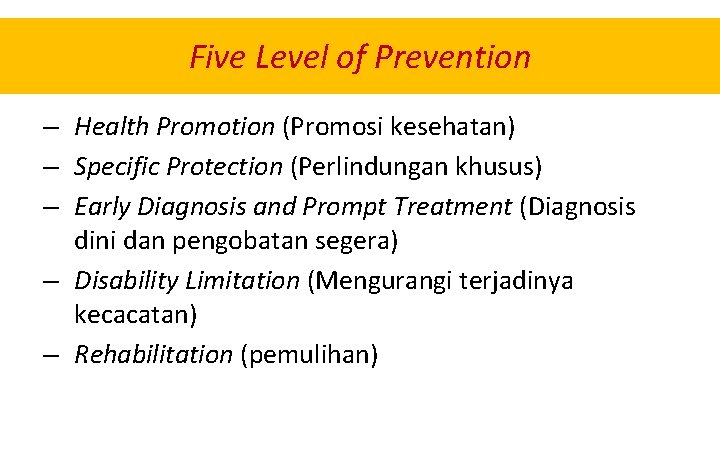 Five Level of Prevention

– Health Promotion (Promosi kesehatan)
– Specific Protection (Perlindungan khusus)
– Early Diagnosis and Prompt Treatment (Diagnosis dini dan pengobatan segera)
– Disability Limitation (Mengurangi terjadinya kecacatan)
– Rehabilitation (pemulihan)